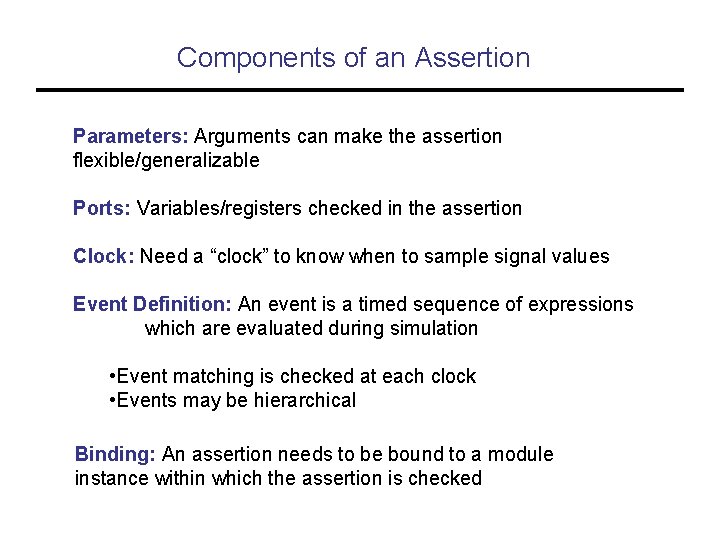 Components of an Assertion

Parameters: Arguments can make the assertion flexible/generalizable

Ports: Variables/registers checked in the assertion

Clock: Need a “clock” to know when to sample signal values

Event Definition: An event is a timed sequence of expressions which are evaluated during simulation

•Event matching is checked at each clock
•Events may be hierarchical

Binding: An assertion needs to be bound to a module instance within which the assertion is checked